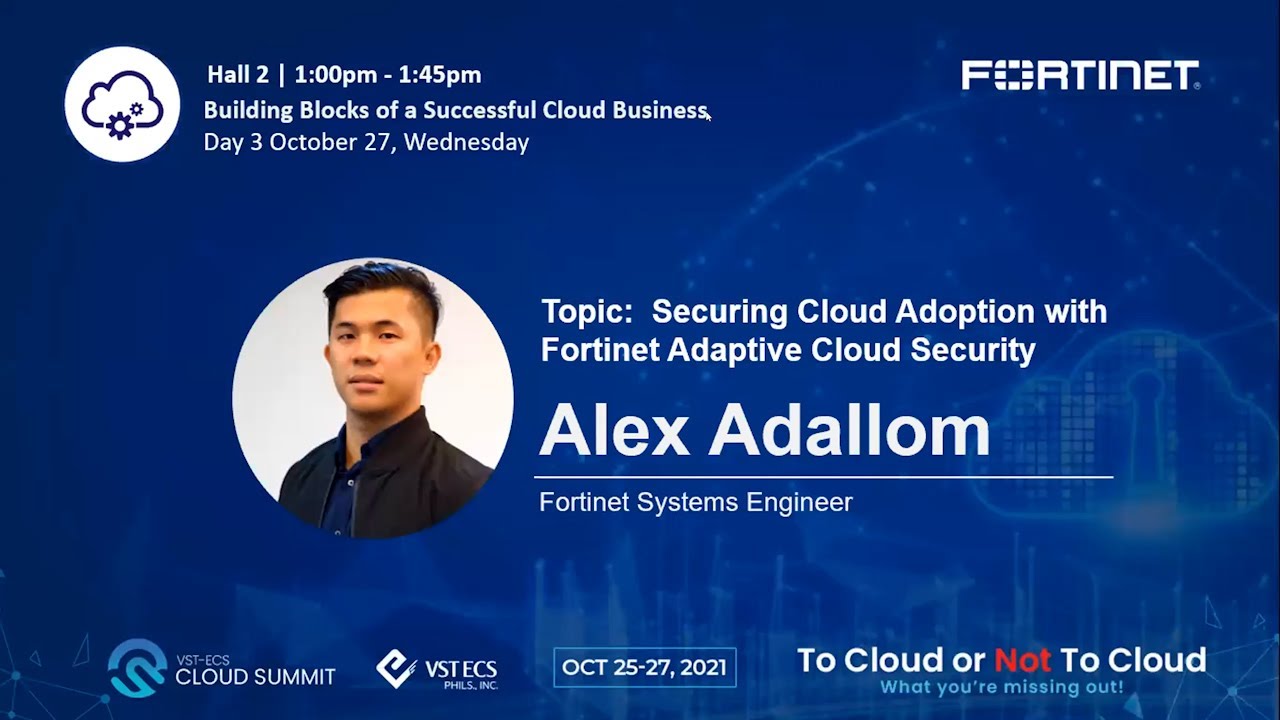 Hall 2 | 1:00pm - 1:45pm
Building Blocks of a Successful Cloud Business
Day 3 October 27, Wednesday

FORTINET

Topic: Securing Cloud Adoption with Fortinet Adaptive Cloud Security

Alex Adallom

Fortinet Systems Engineer

VST-ECS
CLOUD SUMMIT

VST ECS
PHILS., INC.

OCT 25-27, 2021

To Cloud or Not To Cloud
What you're missing out!